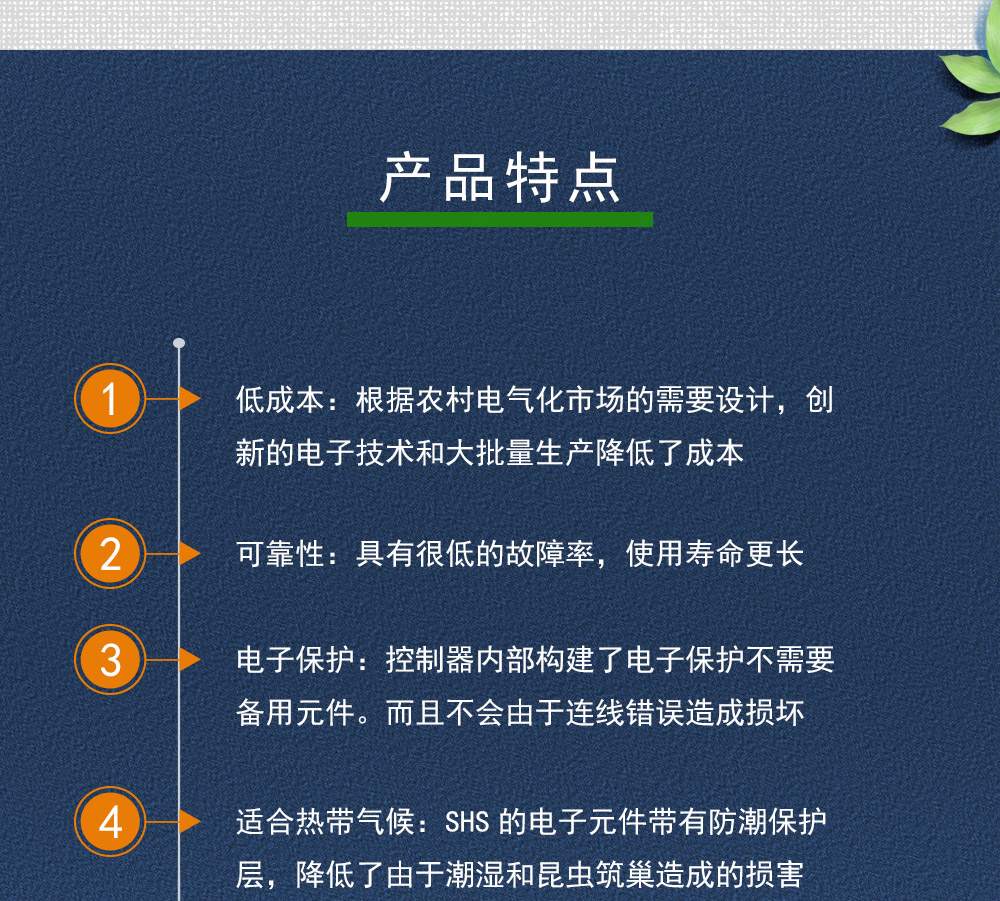 产品特点

1 低成本：根据农村电气化市场的需要设计，创新的电子技术和大批量生产降低了成本

2 可靠性：具有很低的故障率，使用寿命更长

3 电子保护：控制器内部构建了电子保护不需要备用元件。而且不会由于连线错误造成损坏

4 适合热带气候：SHS 的电子元件带有防潮保护层，降低了由于潮湿和昆虫筑巢造成的损害